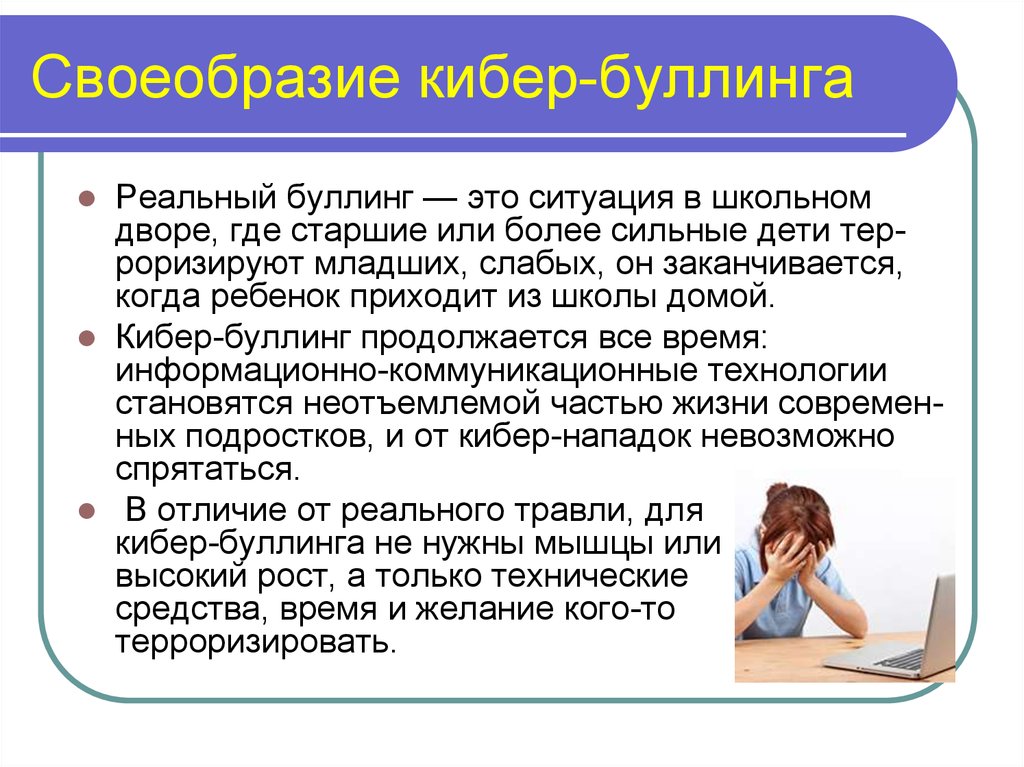 Своеобразие кибер-буллинга

Реальный буллинг — это ситуация в школьном дворе, где старшие или более сильные дети терроризируют младших, слабых, он заканчивается, когда ребенок приходит из школы домой.

Кибер-буллинг продолжается все время: информационно-коммуникационные технологии становятся неотъемлемой частью жизни современных подростков, и от кибер-нападок невозможно спрятаться.

В отличие от реального травли, для кибер-буллинга не нужны мышцы или высокий рост, а только технические средства, время и желание кого-то терроризировать.